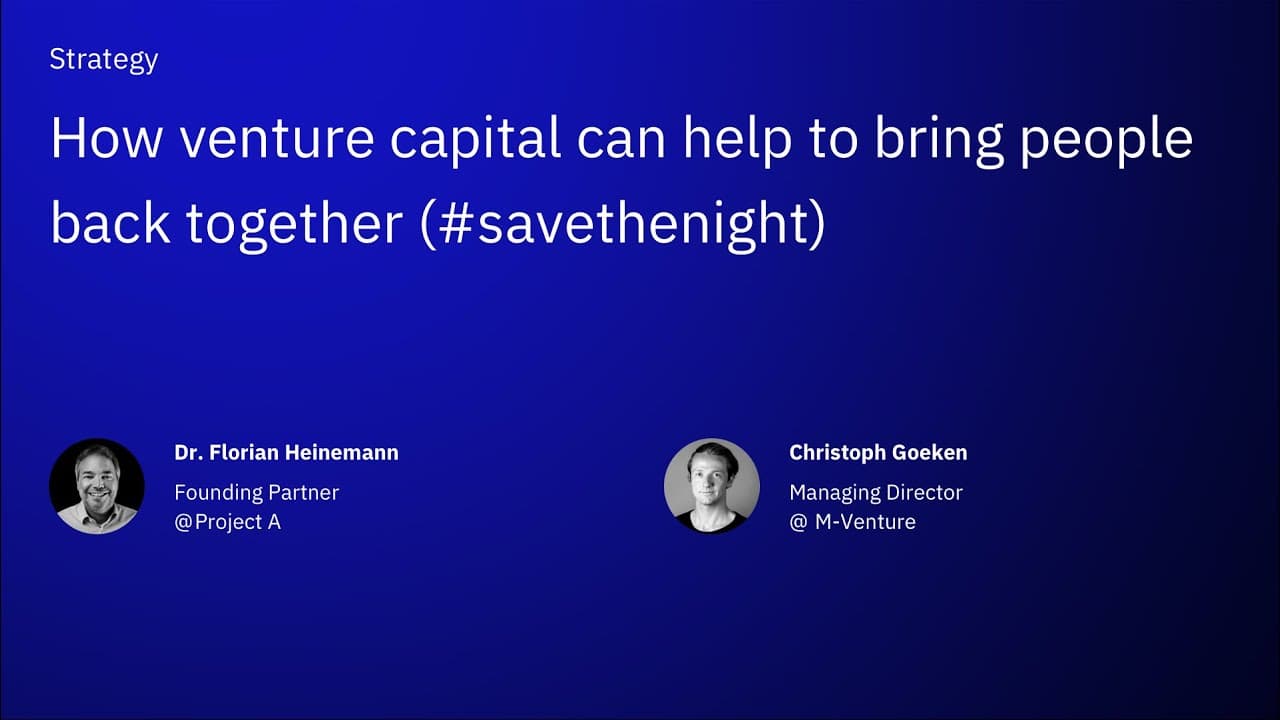 Strategy

How venture capital can help to bring people back together (#savethenight)

Dr. Florian Heinemann

Founding Partner
@Project A

Christoph Goeken

Managing Director
@ M-Venture